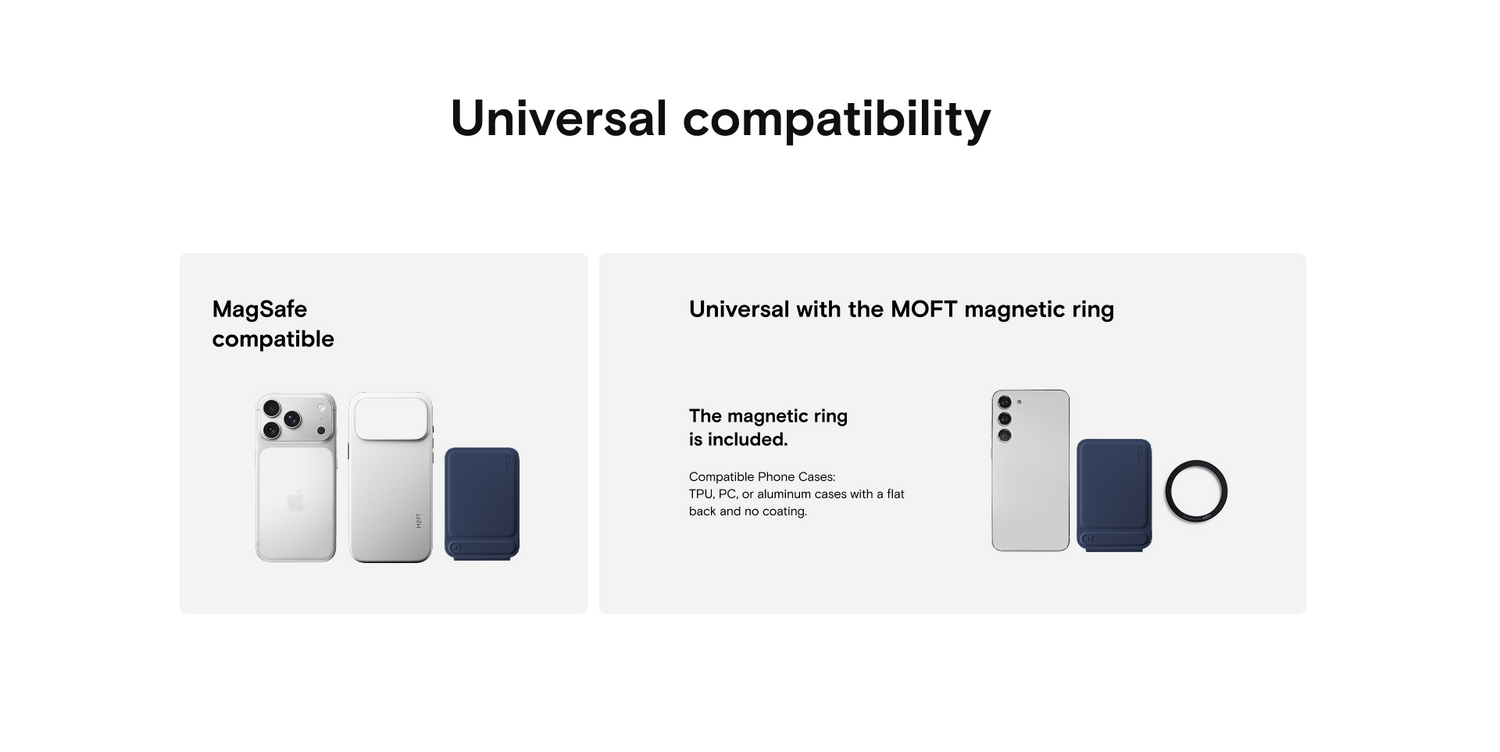 Universal compatibility

MagSafe compatible

MOFT

Universal with the MOFT magnetic ring

The magnetic ring is included.

Compatible Phone Cases:
TPU, PC, or aluminum cases with a flat back and no coating.